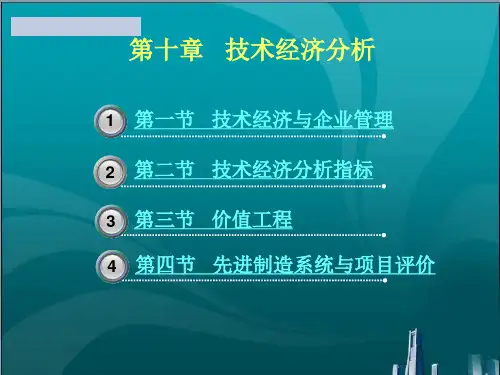 第十章　技术经济分析

1 第一节　技术经济与企业管理

2 第二节　技术经济分析指标

3 第三节　价值工程

4 第四节　先进制造系统与项目评价